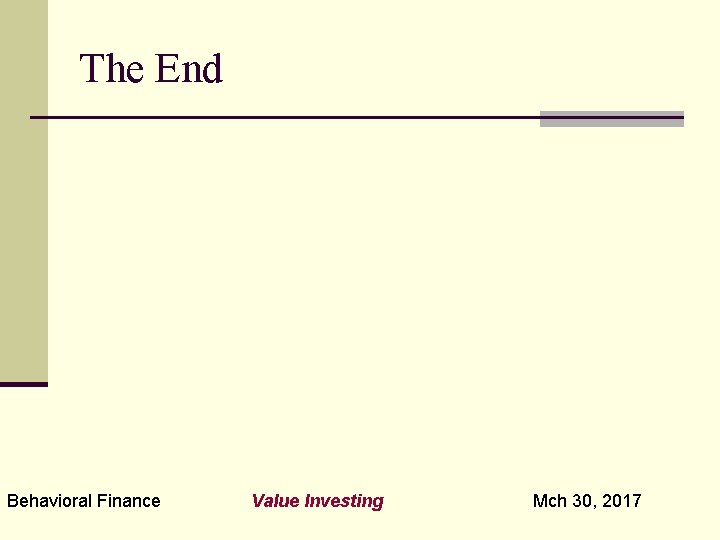 The End

Behavioral Finance Value Investing Mch 30, 2017